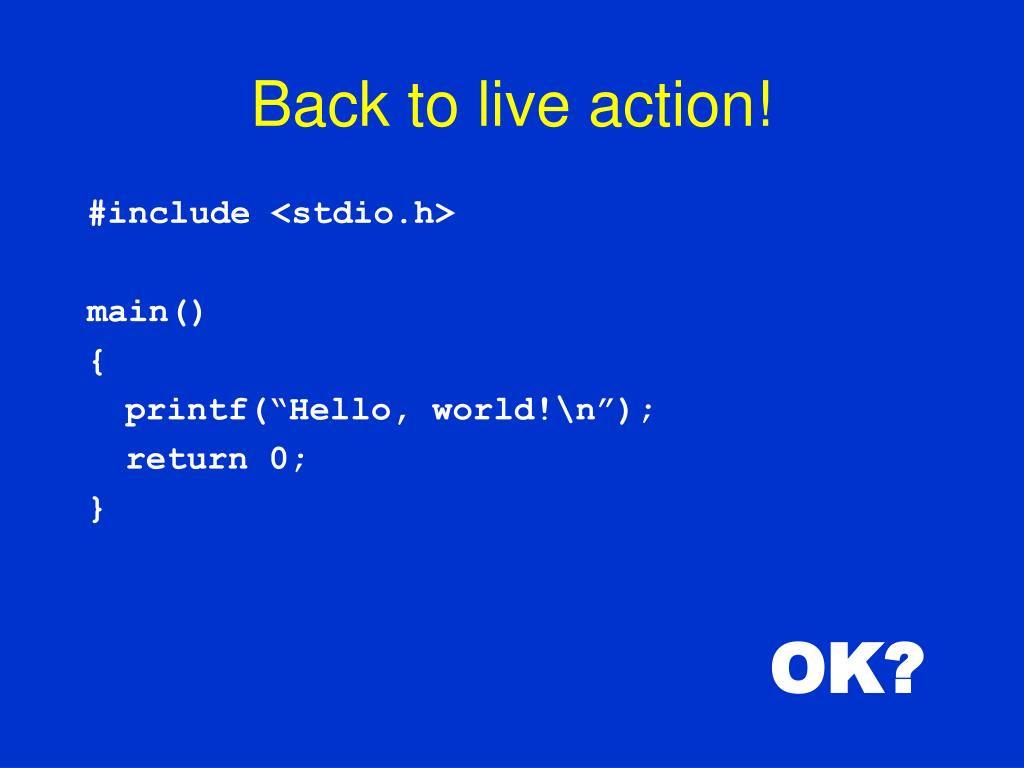 Back to live action!

#include <stdio.h>

main()
{
  printf(“Hello, world!\n”);
  return 0;
}

OK?